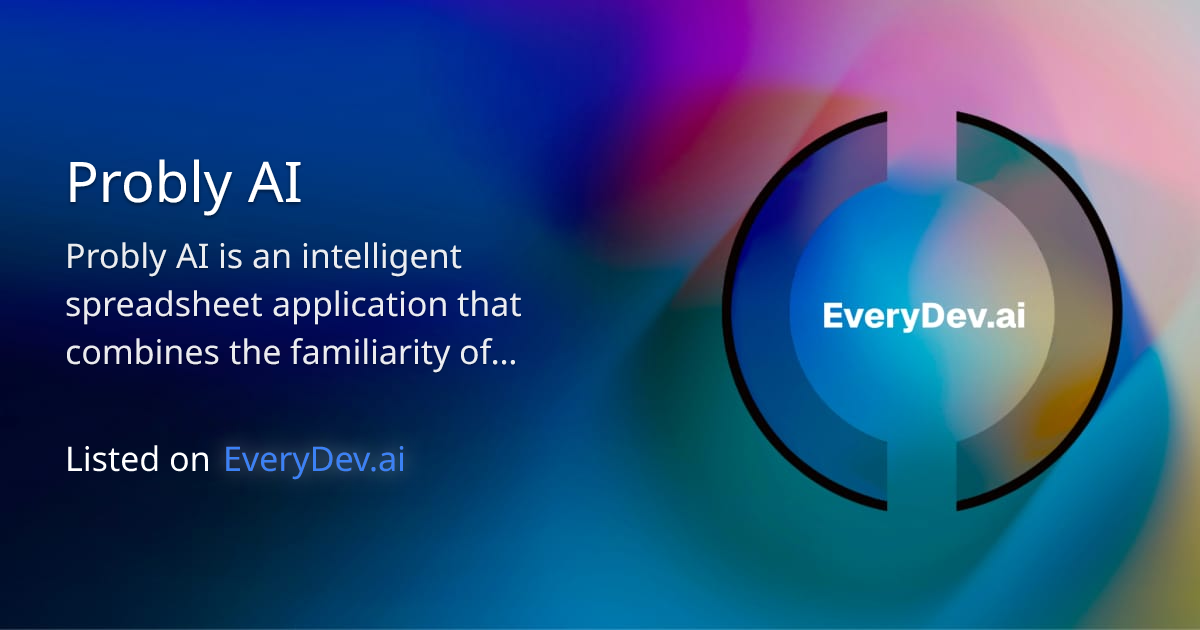 Probly AI

Probly AI is an intelligent spreadsheet application that combines the familiarity of...

Listed on EveryDev.ai

EveryDev.ai